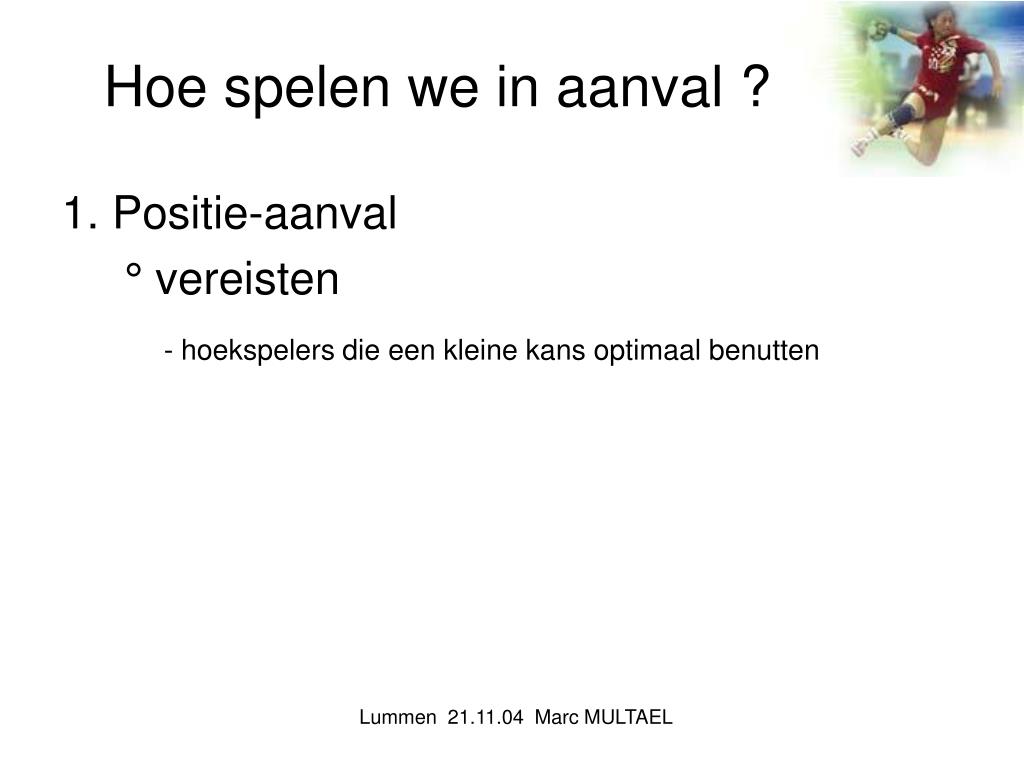 Hoe spelen we in aanval ?

1. Positie-aanval

° vereisten

- hoekspelers die een kleine kans optimaal benutten

Lummen 21.11.04 Marc MULTAEL